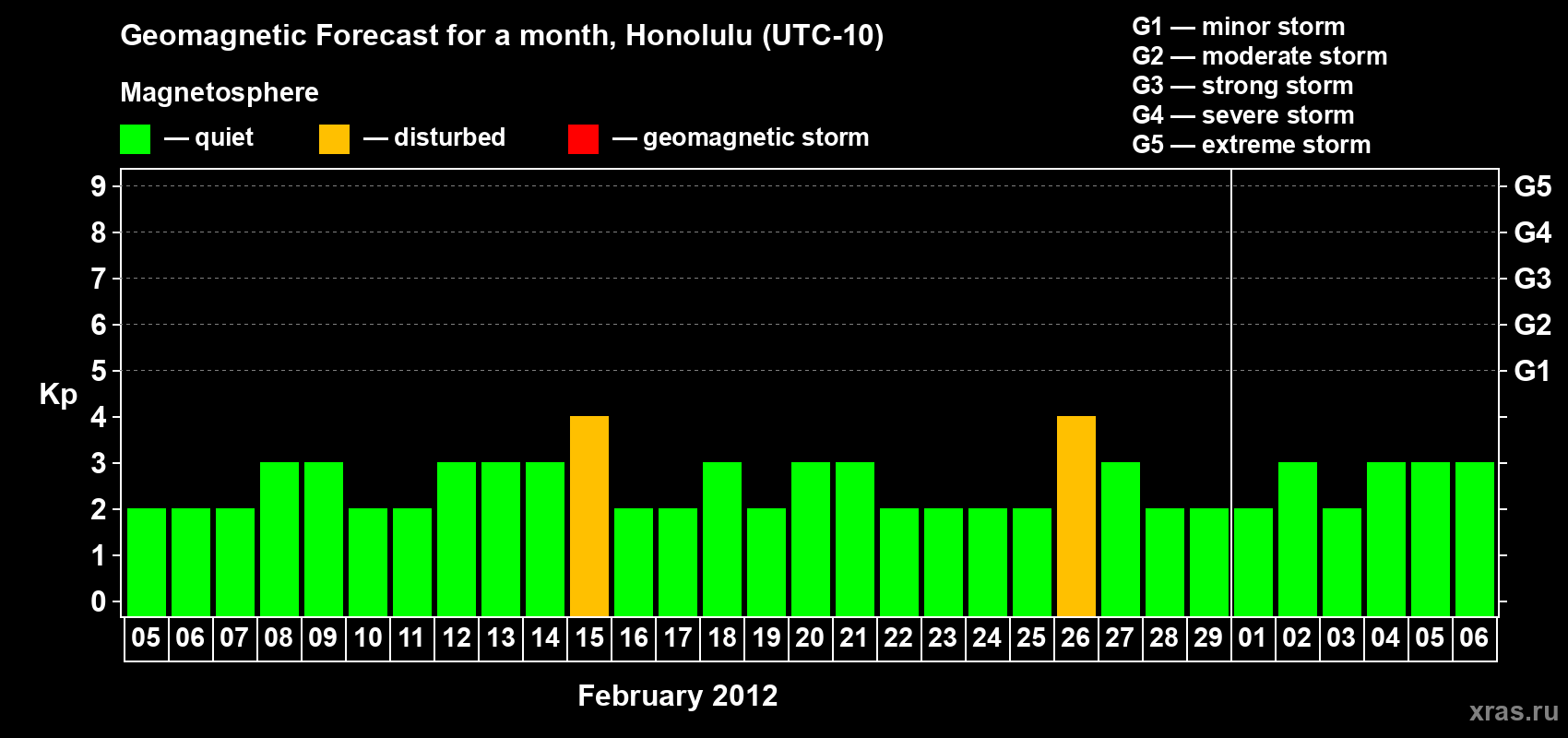 Geomagnetic Forecast for a month, Honolulu (UTC-10)

Magnetosphere

— quiet — disturbed — geomagnetic storm

G1 — minor storm
G2 — moderate storm
G3 — strong storm
G4 — severe storm
G5 — extreme storm

Kp

9 8 7 6 5 4 3 2 1 0

G5 G4 G3 G2 G1

05 06 07 08 09 10 11 12 13 14 15 16 17 18 19 20 21 22 23 24 25 26 27 28 29 01 02 03 04 05 06

February 2012

xras.ru